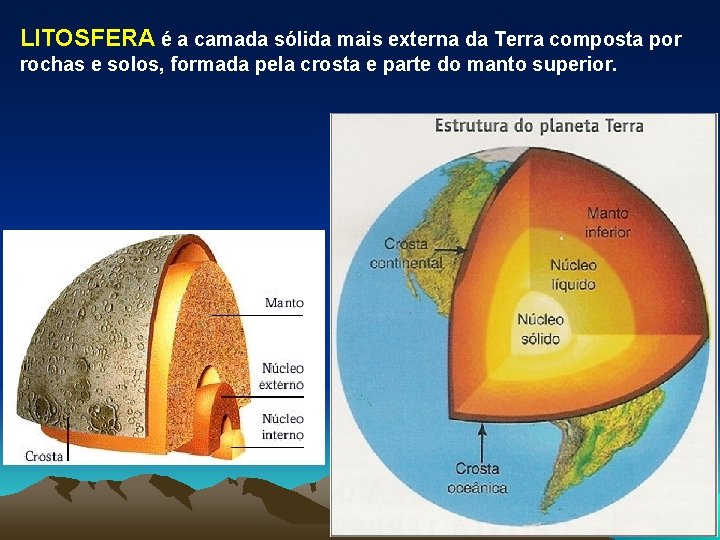 LITOSFERA é a camada sólida mais externa da Terra composta por rochas e solos, formada pela crosta e parte do manto superior.

Manto

Núcleo externo

Núcleo interno

Crosta

Estrutura do planeta Terra

Manto inferior

Crosta continental

Núcleo líquido

Núcleo sólido

Crosta oceânica